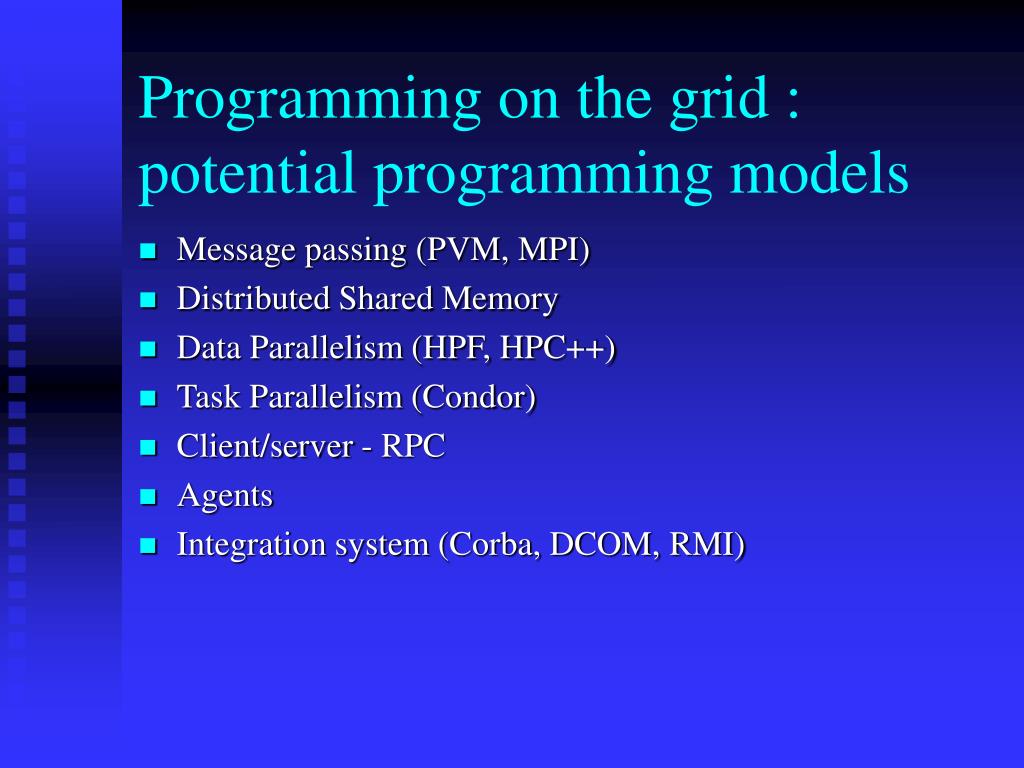 Programming on the grid : potential programming models

- Message passing (PVM, MPI)
- Distributed Shared Memory
- Data Parallelism (HPF, HPC++)
- Task Parallelism (Condor)
- Client/server - RPC
- Agents
- Integration system (Corba, DCOM, RMI)